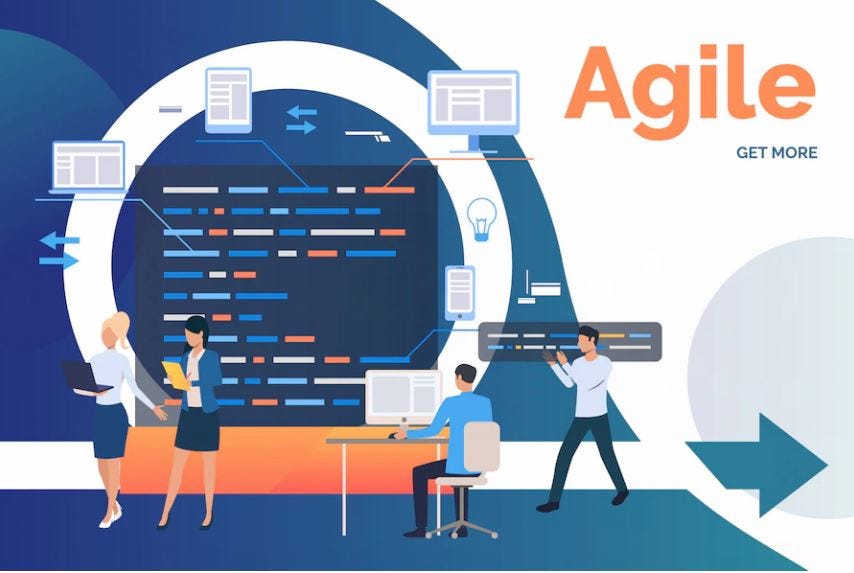 Agile

GET MORE